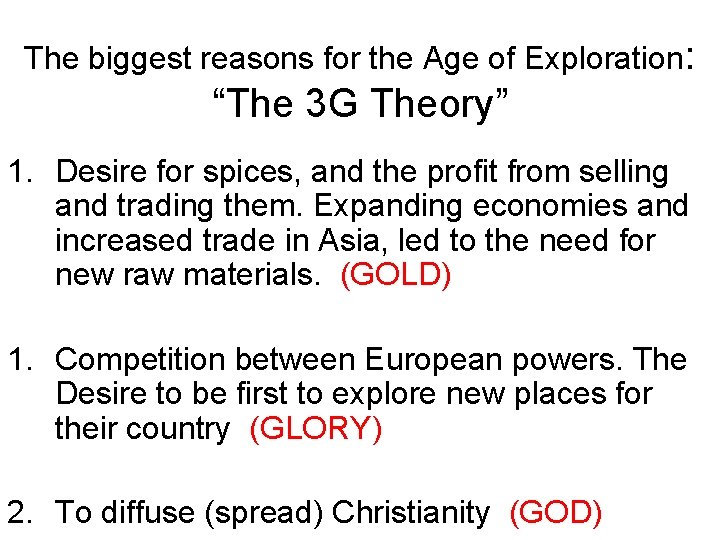 The biggest reasons for the Age of Exploration:
“The 3G Theory”

1. Desire for spices, and the profit from selling and trading them. Expanding economies and increased trade in Asia, led to the need for new raw materials. (GOLD)

1. Competition between European powers. The Desire to be first to explore new places for their country (GLORY)

2. To diffuse (spread) Christianity (GOD)